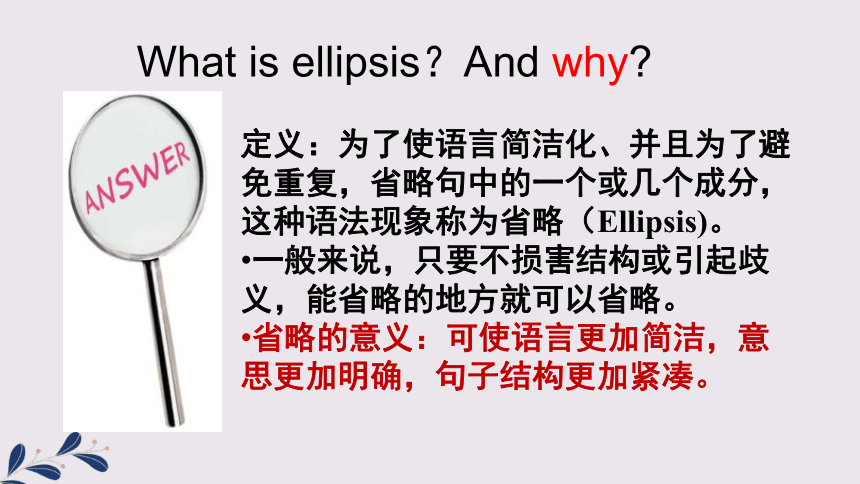 What is ellipsis？And why?

ANSWER

定义：为了使语言简洁化、并且为了避免重复，省略句中的一个或几个成分，这种语法现象称为省略（Ellipsis)。

•一般来说，只要不损害结构或引起歧义，能省略的地方就可以省略。

•省略的意义：可使语言更加简洁，意思更加明确，句子结构更加紧凑。